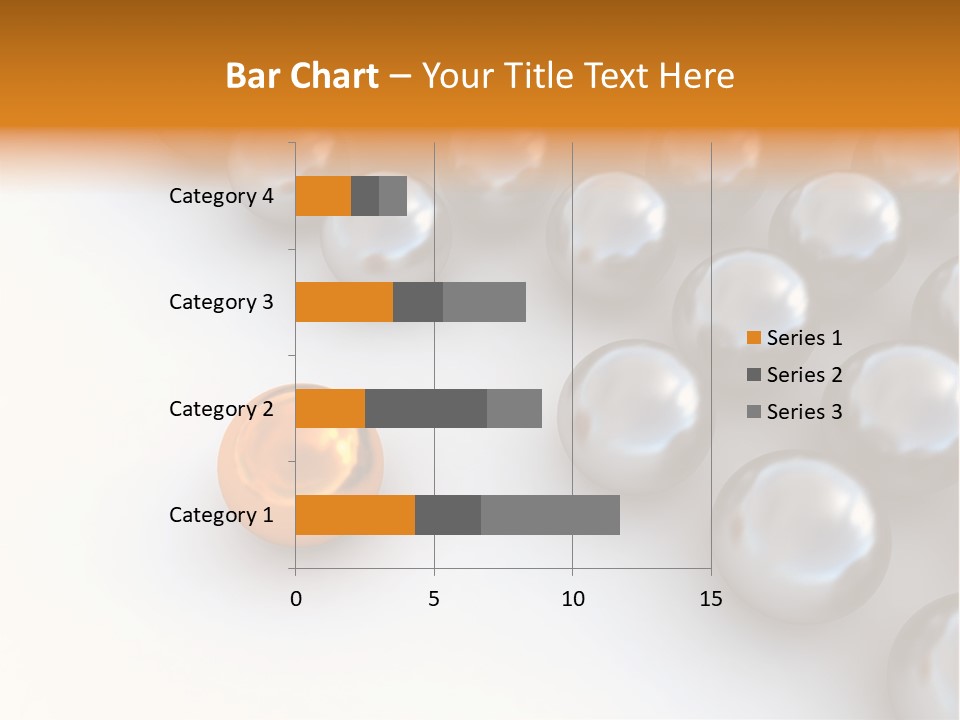 Bar Chart – Your Title Text Here

Category 4
Category 3
Category 2
Category 1

0
5
10
15

Series 1
Series 2
Series 3